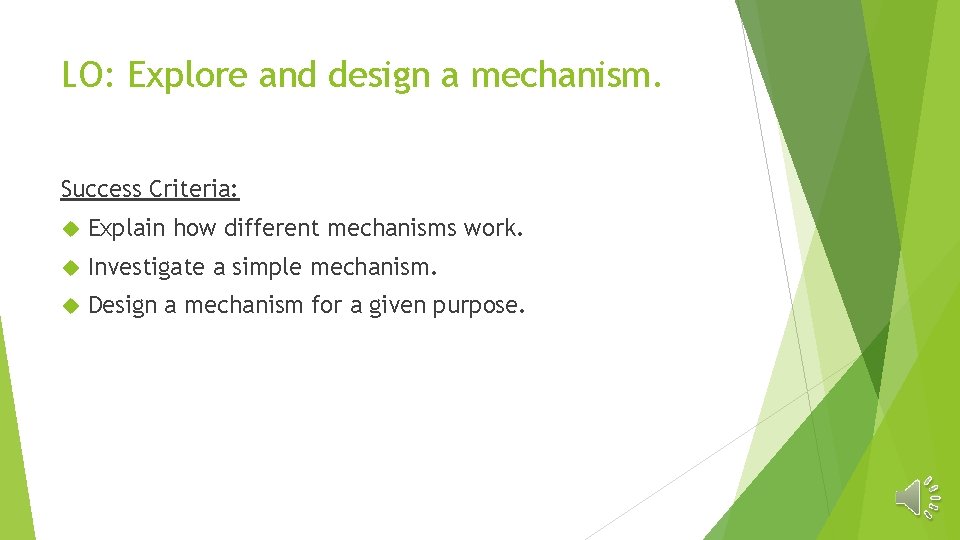 LO: Explore and design a mechanism.

Success Criteria:

Explain how different mechanisms work.

Investigate a simple mechanism.

Design a mechanism for a given purpose.